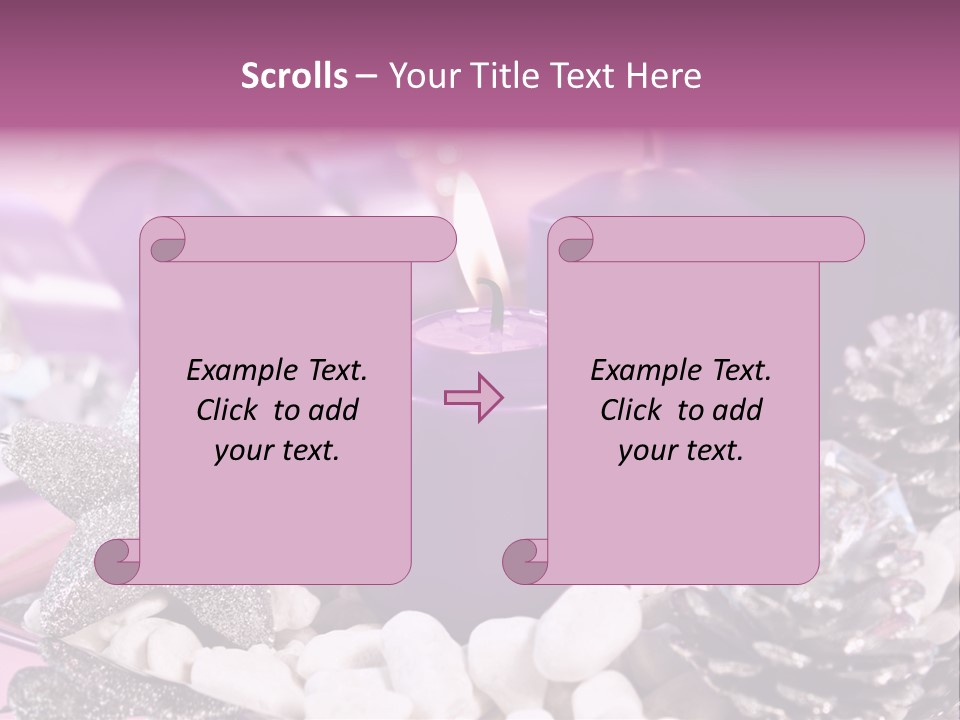 Scrolls – Your Title Text Here

Example Text. Click to add your text.

Example Text. Click to add your text.